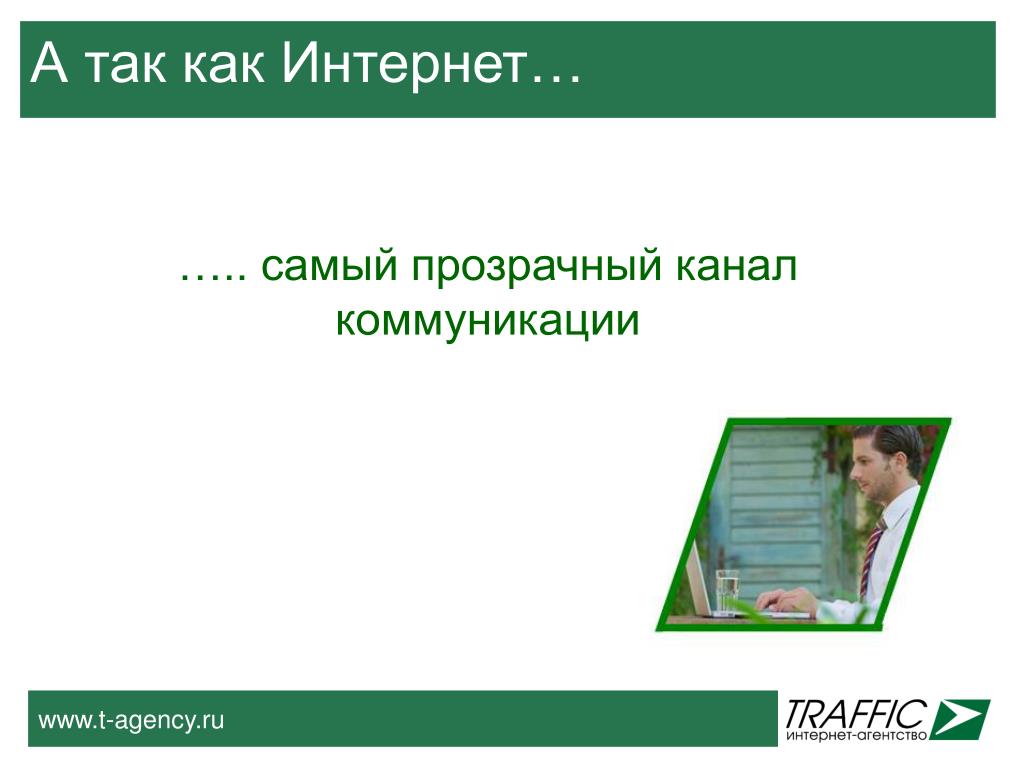 А так как Интернет…

….. самый прозрачный канал коммуникации

www.t-agency.ru

TRAFFIC
интернет-агентство